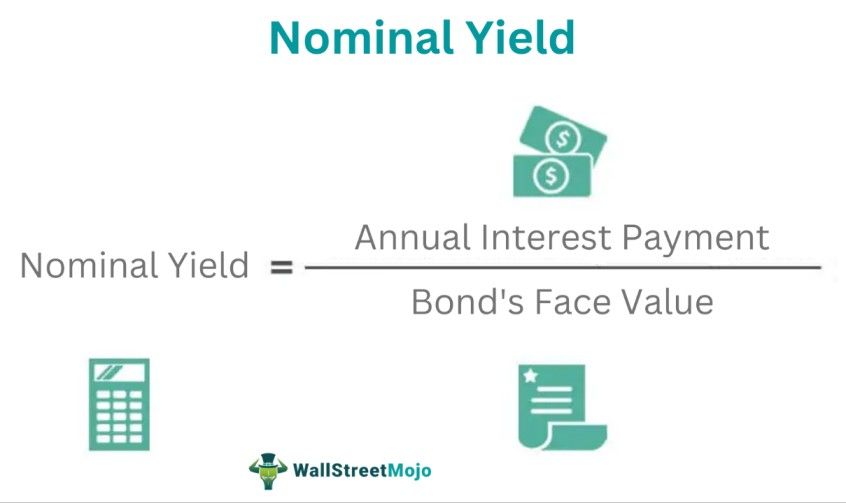 Nominal Yield

$\text{Nominal Yield} = \frac{\text{Annual Interest Payment}}{\text{Bond's Face Value}}$

WallStreetMojo